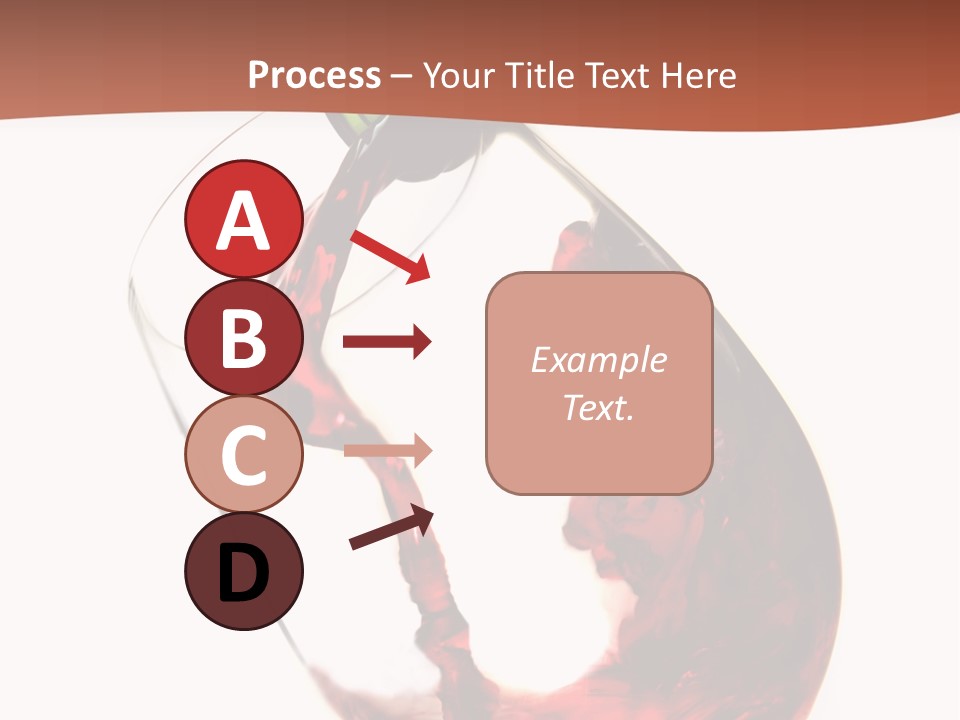 Process – Your Title Text Here

A

B

C

D

Example Text.